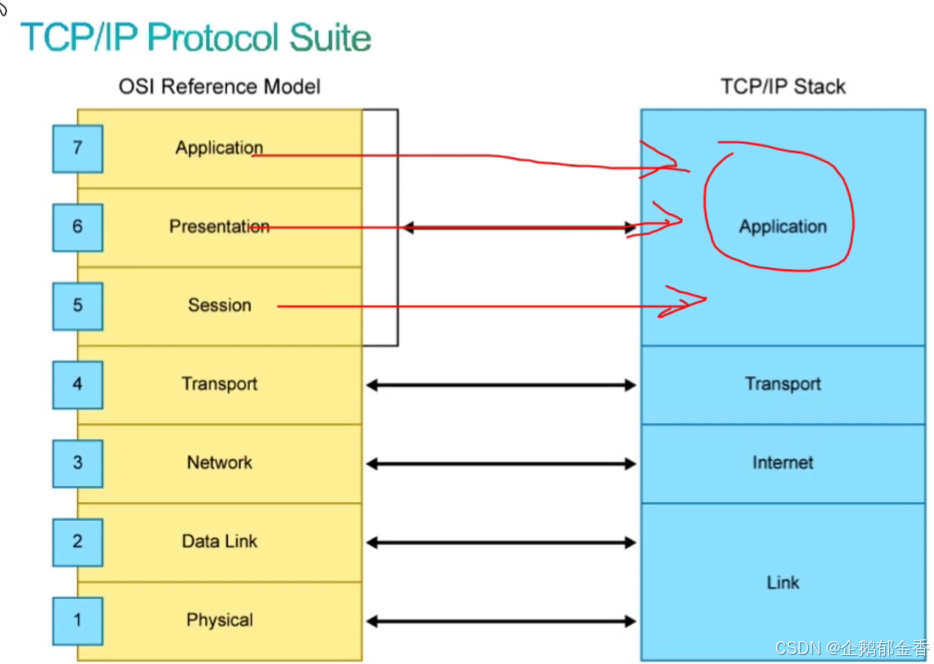 TCP/IP Protocol Suite

OSI Reference Model

7 Application
6 Presentation
5 Session
4 Transport
3 Network
2 Data Link
1 Physical

TCP/IP Stack

Application
Transport
Internet
Link

CSDN @企鹅郁金香